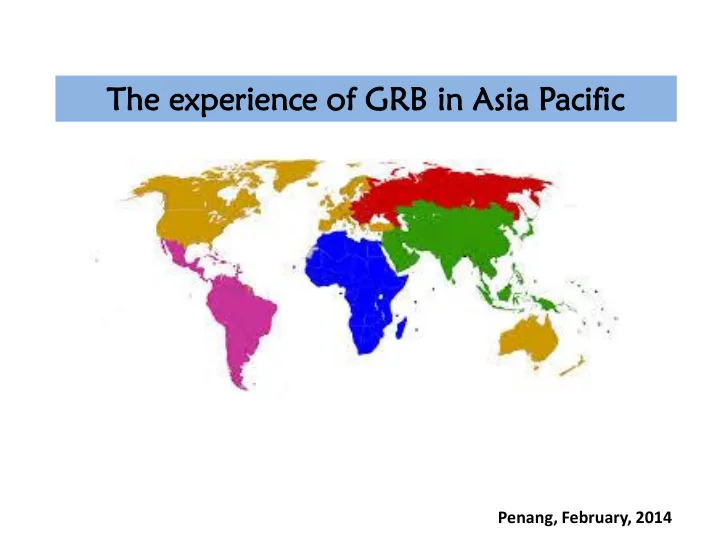 The experience of GRB in Asia Pacific

Penang, February, 2014